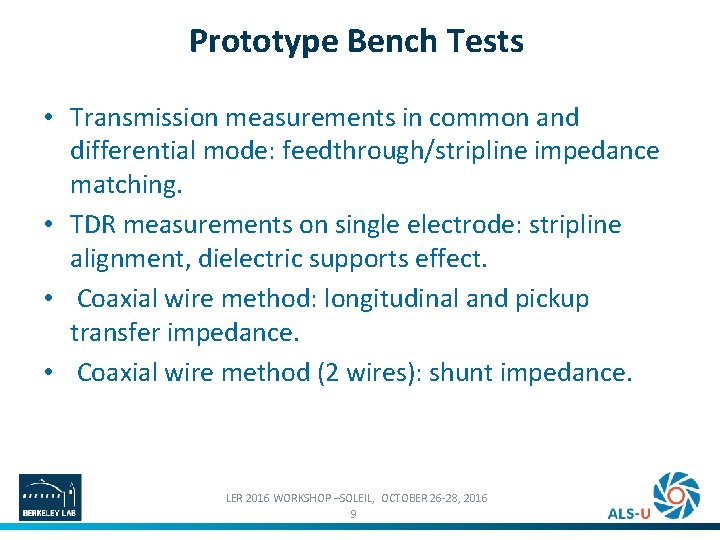 Prototype Bench Tests

• Transmission measurements in common and differential mode: feedthrough/stripline impedance matching.

• TDR measurements on single electrode: stripline alignment, dielectric supports effect.

• Coaxial wire method: longitudinal and pickup transfer impedance.

• Coaxial wire method (2 wires): shunt impedance.

BERKELEY LAB

LER 2016 WORKSHOP –SOLEIL, OCTOBER 26-28, 2016
9

ALS-U